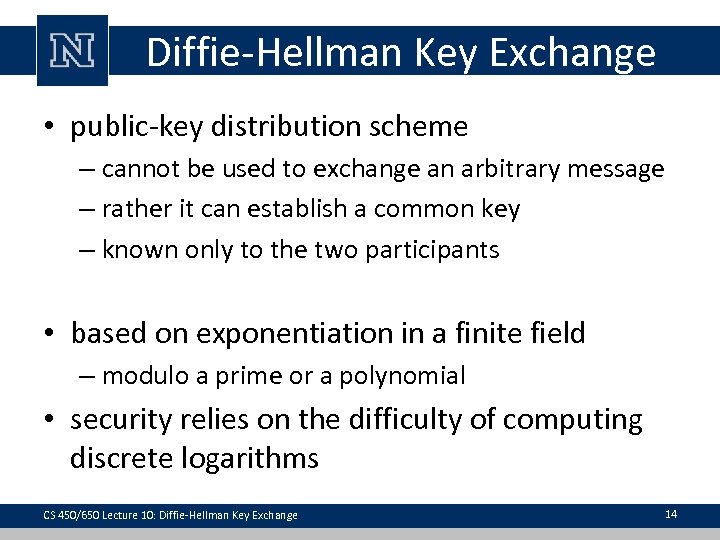 N

Diffie-Hellman Key Exchange

• public-key distribution scheme
– cannot be used to exchange an arbitrary message
– rather it can establish a common key
– known only to the two participants

• based on exponentiation in a finite field
– modulo a prime or a polynomial

• security relies on the difficulty of computing discrete logarithms

CS 450/650 Lecture 10: Diffie-Hellman Key Exchange

14